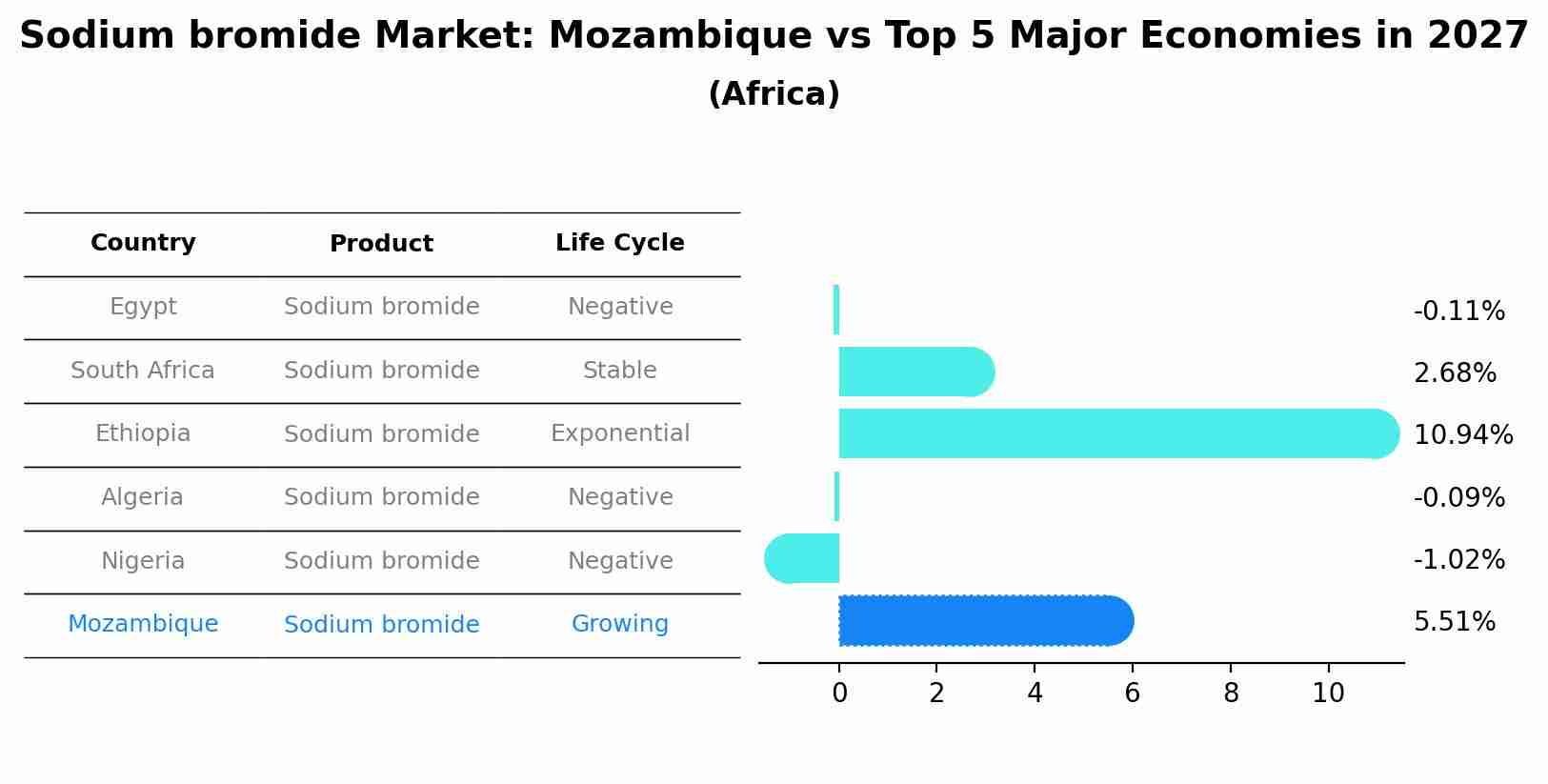 Sodium bromide Market: Mozambique vs Top 5 Major Economies in 2027
(Africa)

| Country | Product | Life Cycle |
|---|---|---|
| Egypt | Sodium bromide | Negative |
| South Africa | Sodium bromide | Stable |
| Ethiopia | Sodium bromide | Exponential |
| Algeria | Sodium bromide | Negative |
| Nigeria | Sodium bromide | Negative |
| Mozambique | Sodium bromide | Growing |

-0.11%
2.68%
10.94%
-0.09%
-1.02%
5.51%

0 2 4 6 8 10